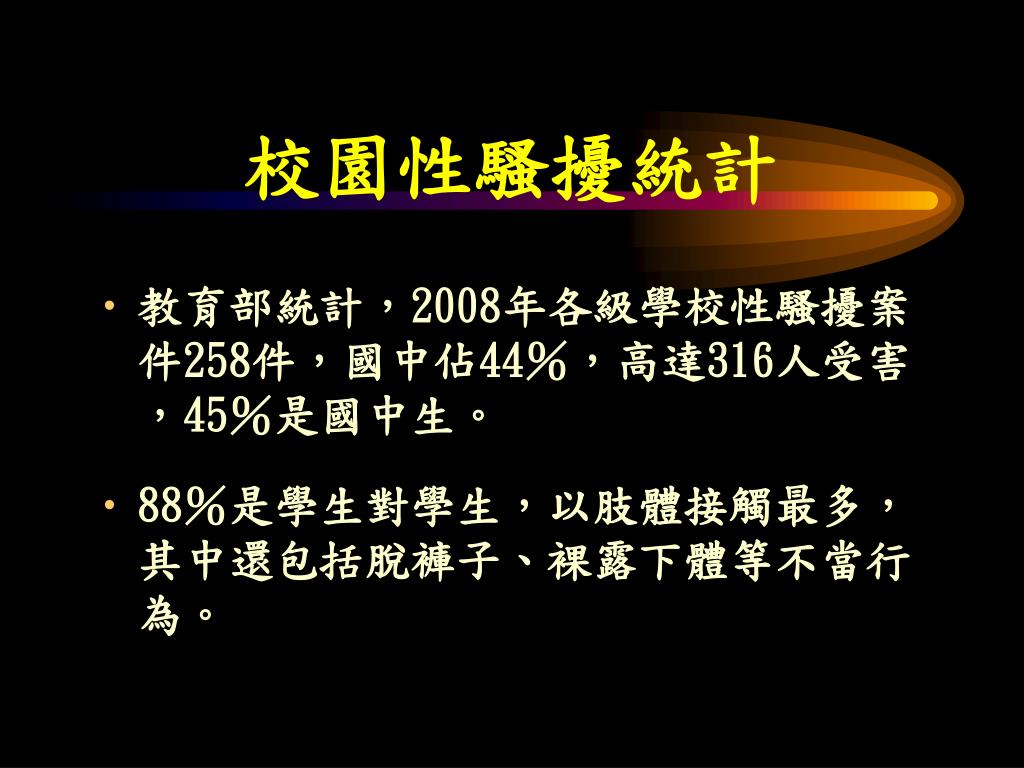 校園性騷擾統計

• 教育部統計，2008年各級學校性騷擾案件258件，國中佔44％，高達316人受害，45％是國中生。

• 88％是學生對學生，以肢體接觸最多，其中還包括脫褲子、裸露下體等不當行為。